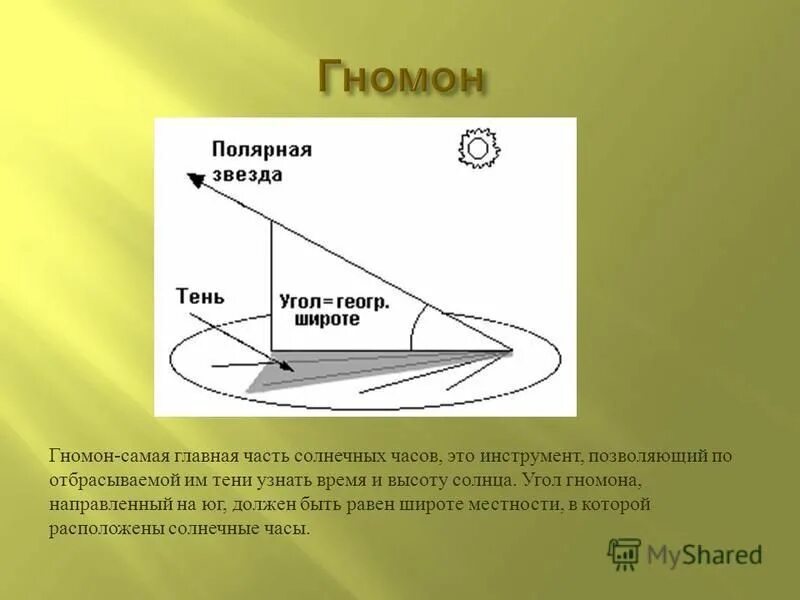 Гномон

Полярная звезда

Тень

Угол= геогр. широте

Гномон-самая главная часть солнечных часов, это инструмент, позволяющий по отбрасываемой им тени узнать время и высоту солнца. Угол гномона, направленный на юг, должен быть равен широте местности, в которой расположены солнечные часы.

MyShared